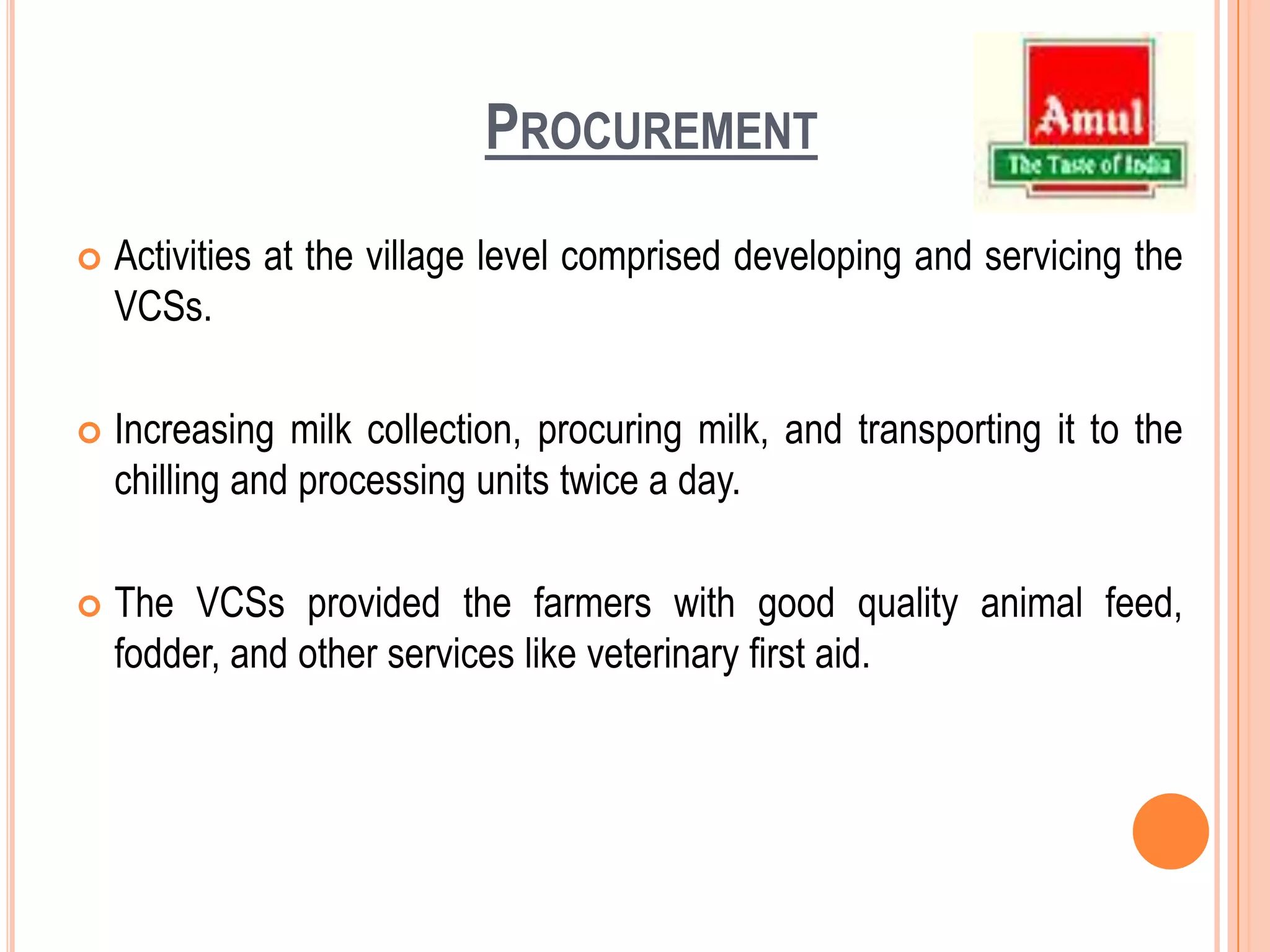 PROCUREMENT

Amul
The Taste of India

Activities at the village level comprised developing and servicing the VCSs.

Increasing milk collection, procuring milk, and transporting it to the chilling and processing units twice a day.

The VCSs provided the farmers with good quality animal feed, fodder, and other services like veterinary first aid.